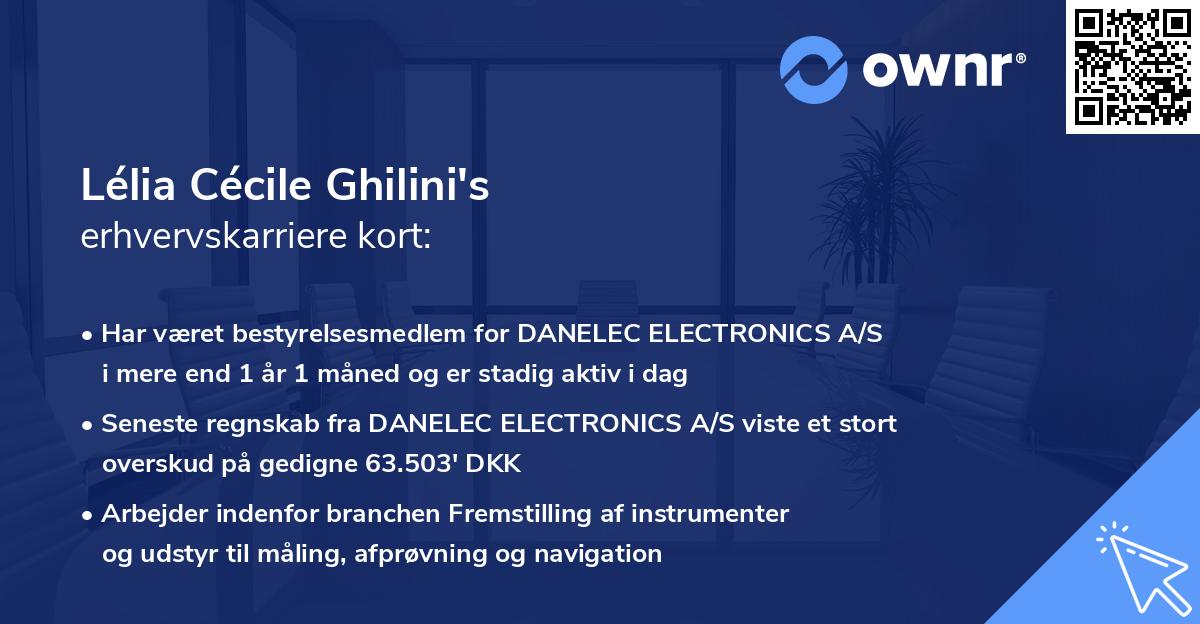 ownr®

Lélia Cécile Ghilini's
erhvervskarriere kort:

• Har været bestyrelsesmedlem for DANELEC ELECTRONICS A/S i mere end 1 år 1 måned og er stadig aktiv i dag

• Seneste regnskab fra DANELEC ELECTRONICS A/S viste et stort overskud på gedigne 63.503' DKK

• Arbejder indenfor branchen Fremstilling af instrumenter og udstyr til måling, afprøvning og navigation